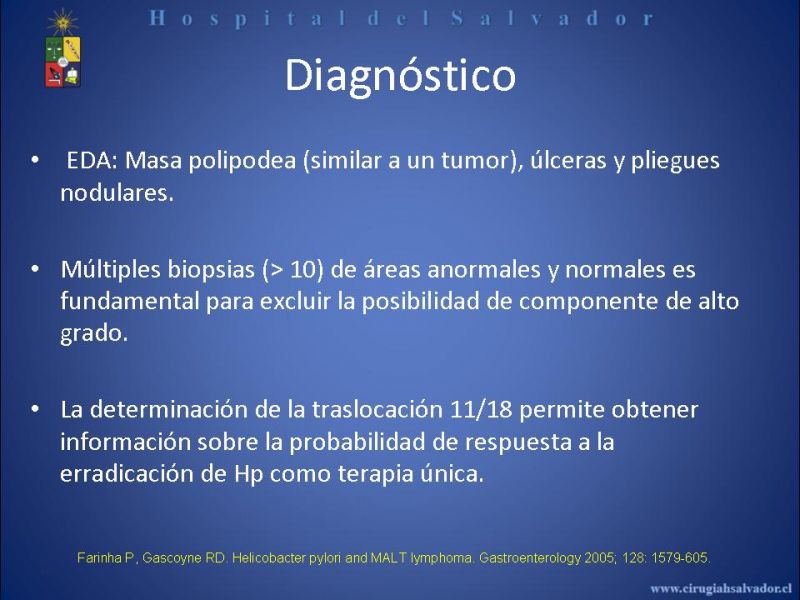 Hospital del Salvador

Diagnóstico

• EDA: Masa polipodea (similar a un tumor), úlceras y pliegues nodulares.

• Múltiples biopsias (> 10) de áreas anormales y normales es fundamental para excluir la posibilidad de componente de alto grado.

• La determinación de la traslocación 11/18 permite obtener información sobre la probabilidad de respuesta a la erradicación de Hp como terapia única.

Farinha P, Gascoyne RD. Helicobacter pylori and MALT lymphoma. Gastroenterology 2005; 128: 1579-605.

www.cirugiahsalvador.cl